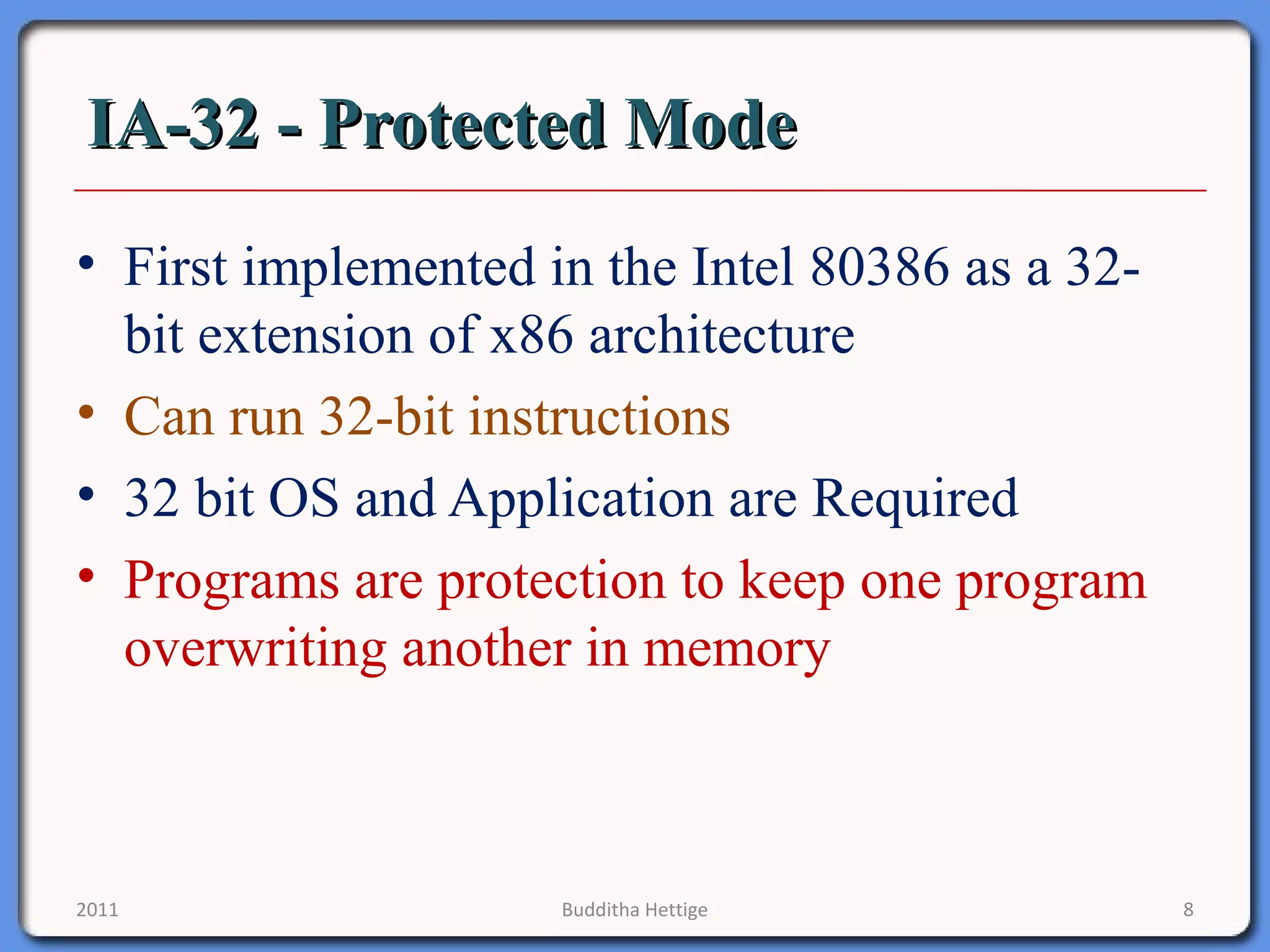 IA-32 - Protected Mode

• First implemented in the Intel 80386 as a 32-bit extension of x86 architecture

• Can run 32-bit instructions

• 32 bit OS and Application are Required

• Programs are protection to keep one program overwriting another in memory

2011

Budditha Hettige

8